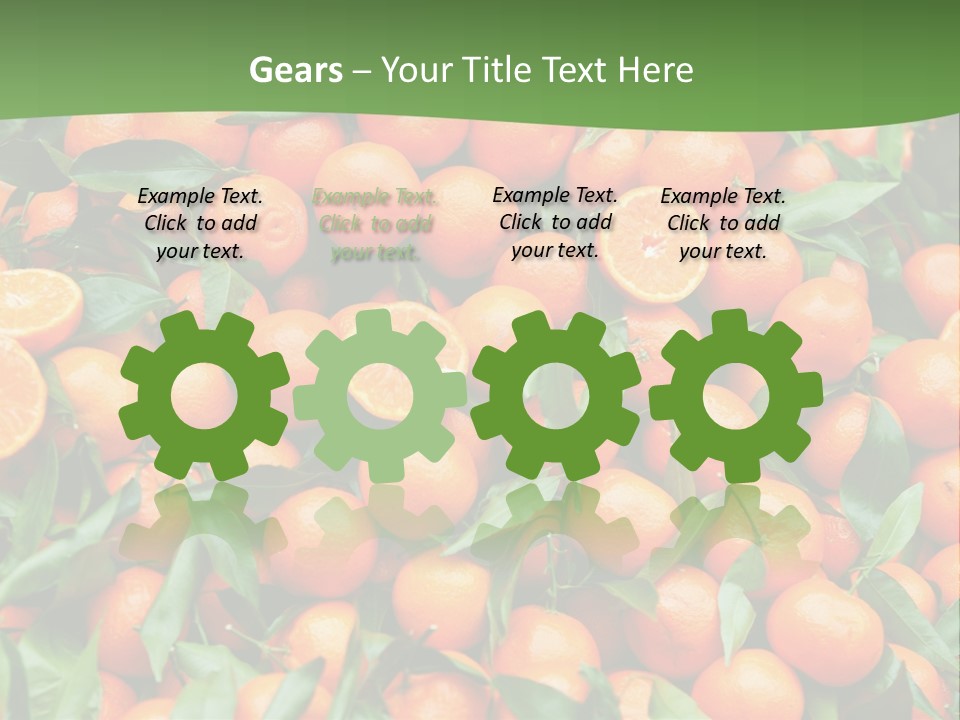 Gears – Your Title Text Here

Example Text. Click to add your text.

Example Text. Click to add your text.

Example Text. Click to add your text.

Example Text. Click to add your text.